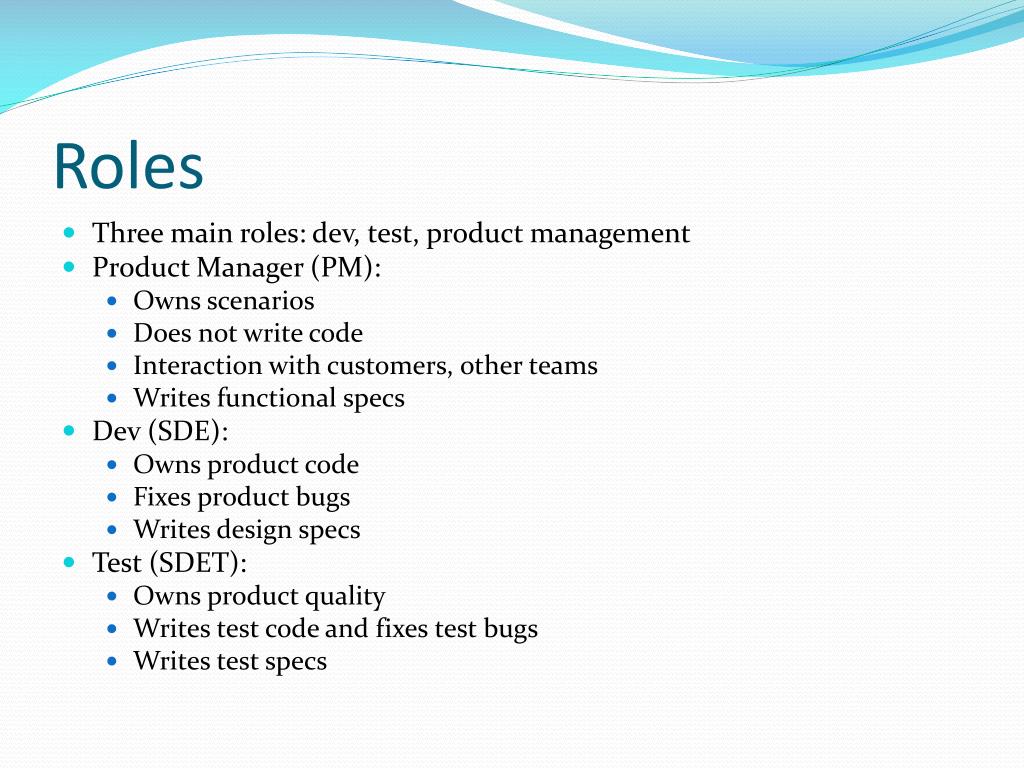 Roles

- Three main roles: dev, test, product management
- Product Manager (PM):
  - Owns scenarios
  - Does not write code
  - Interaction with customers, other teams
  - Writes functional specs
- Dev (SDE):
  - Owns product code
  - Fixes product bugs
  - Writes design specs
- Test (SDET):
  - Owns product quality
  - Writes test code and fixes test bugs
  - Writes test specs